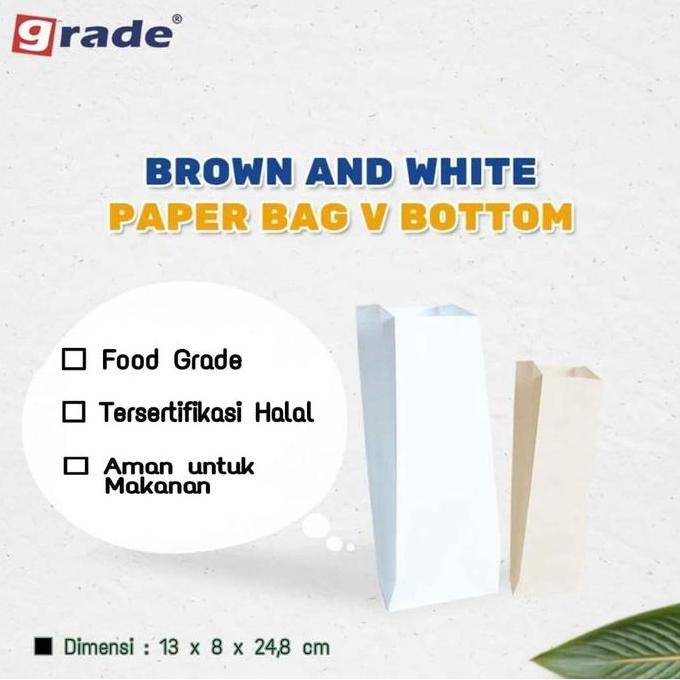 grade®

BROWN AND WHITE
PAPER BAG V BOTTOM

☐ Food Grade

☐ Tersertifikasi Halal

☐ Aman untuk Makanan

■ Dimensi : 13 x 8 x 24,8 cm